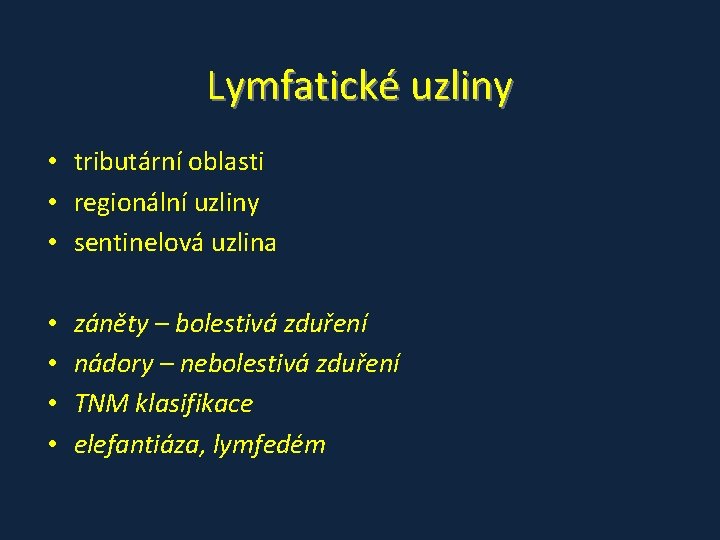 Lymfatické uzliny

• tributární oblasti
• regionální uzliny
• sentinelová uzlina

• záněty – bolestivá zduření
• nádory – nebolestivá zduření
• TNM klasifikace
• elefantiáza, lymfedém